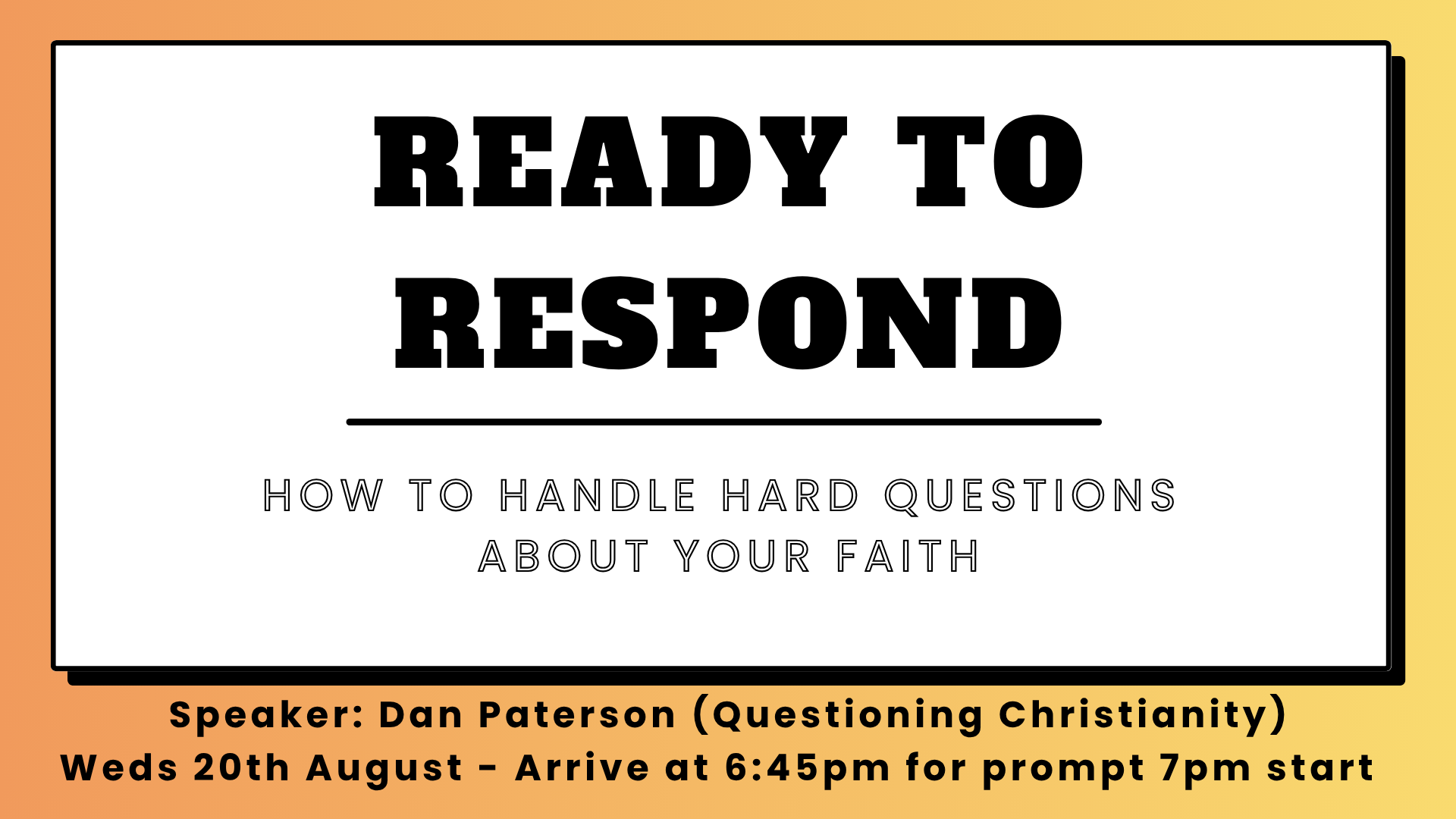 READY TO RESPOND

HOW TO HANDLE HARD QUESTIONS ABOUT YOUR FAITH

Speaker: Dan Paterson (Questioning Christianity)
Weds 20th August - Arrive at 6:45pm for prompt 7pm start